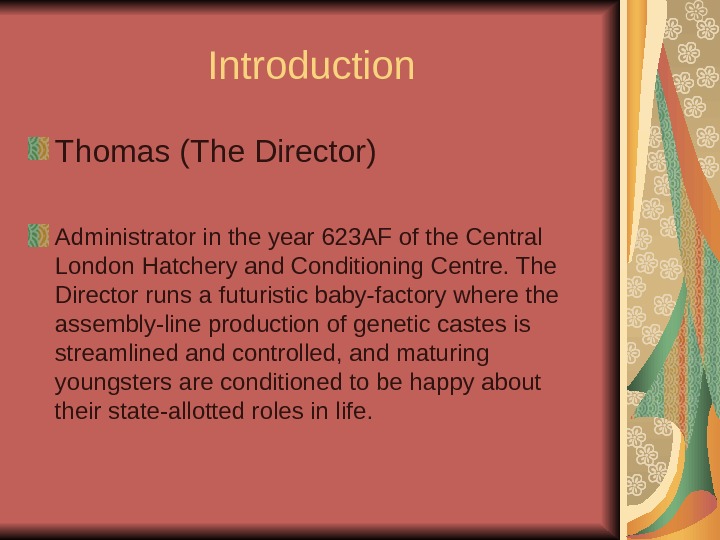 Introduction

Thomas (The Director)

Administrator in the year 623AF of the Central London Hatchery and Conditioning Centre. The Director runs a futuristic baby-factory where the assembly-line production of genetic castes is streamlined and controlled, and maturing youngsters are conditioned to be happy about their state-allotted roles in life.